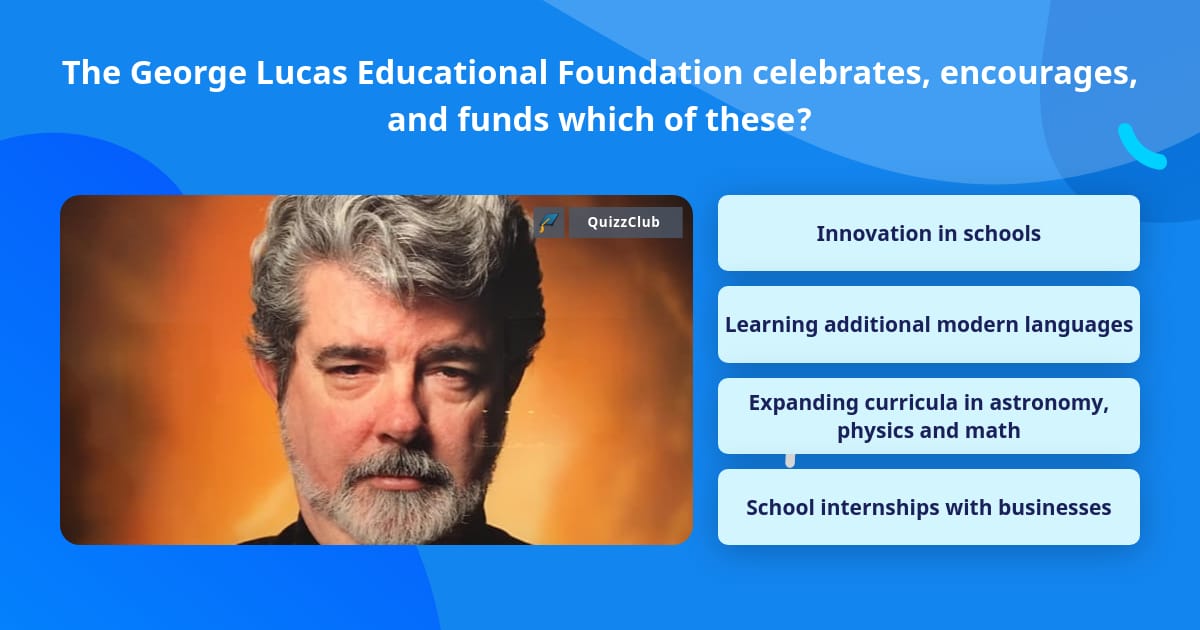 The George Lucas Educational Foundation celebrates, encourages, and funds which of these?

QuizzClub

Innovation in schools

Learning additional modern languages

Expanding curricula in astronomy, physics and math

School internships with businesses